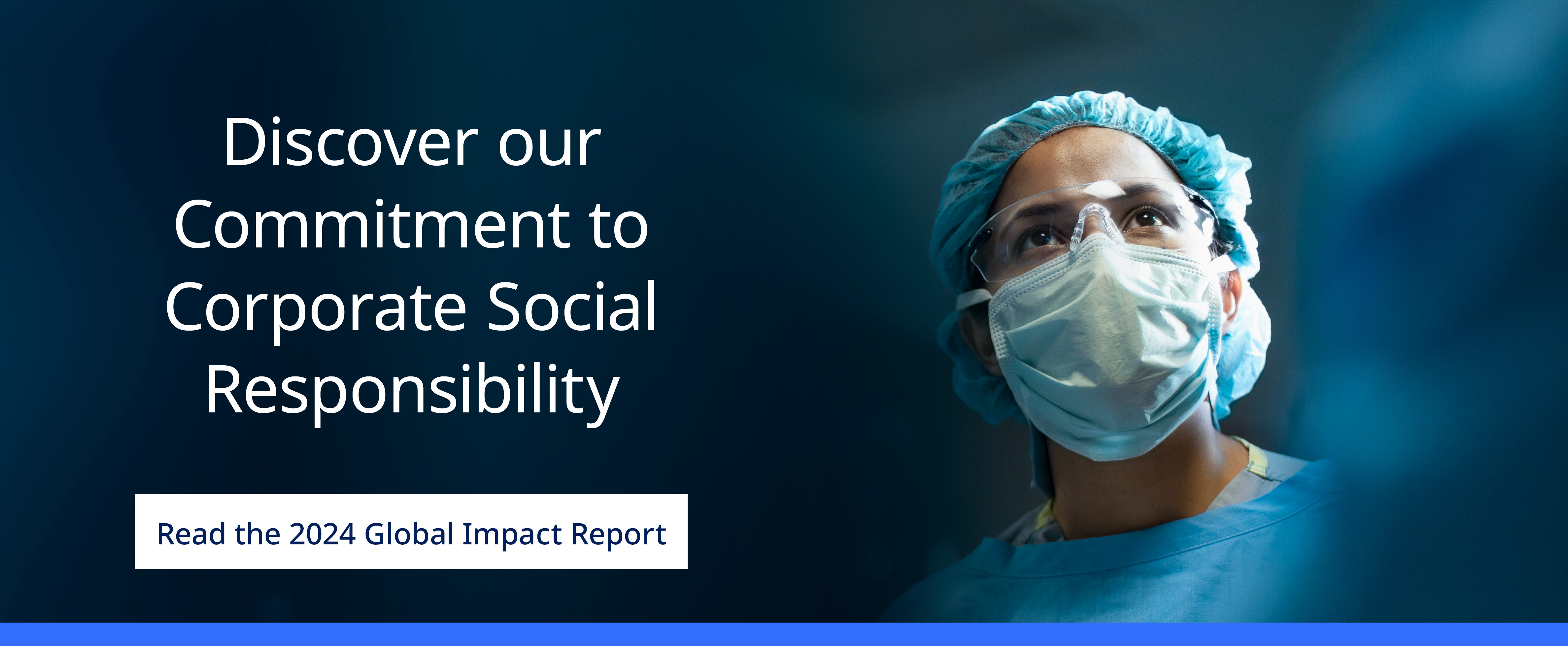 Discover our Commitment to Corporate Social Responsibility

Read the 2024 Global Impact Report